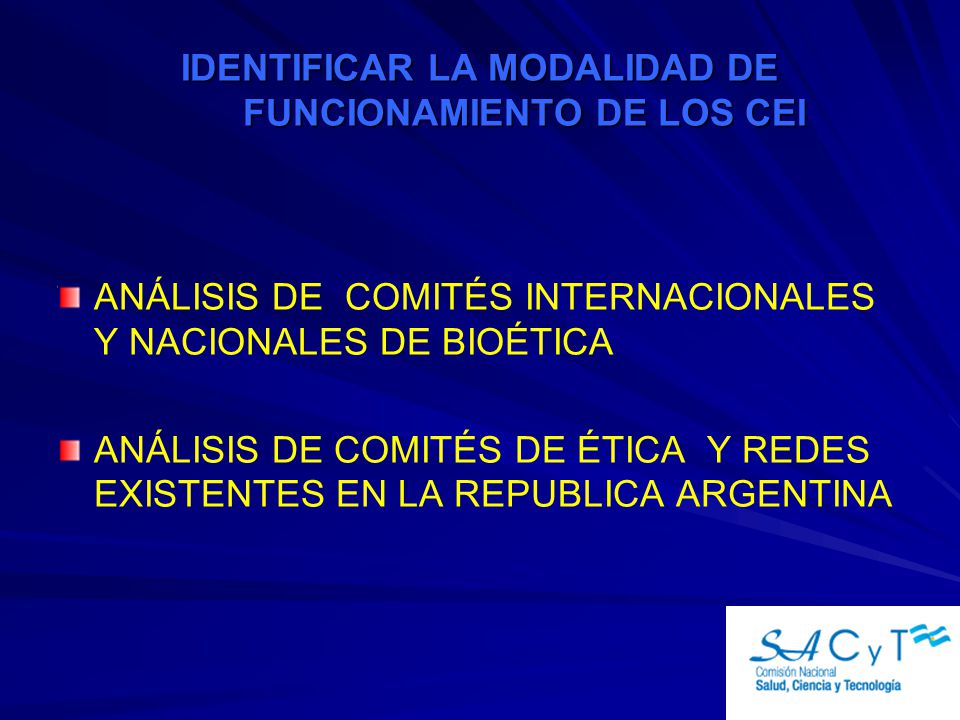 IDENTIFICAR LA MODALIDAD DE FUNCIONAMIENTO DE LOS CEI

ANÁLISIS DE COMITÉS INTERNACIONALES Y NACIONALES DE BIOÉTICA

ANÁLISIS DE COMITÉS DE ÉTICA Y REDES EXISTENTES EN LA REPUBLICA ARGENTINA

SACyT
Comisión Nacional
Salud, Ciencia y Tecnología